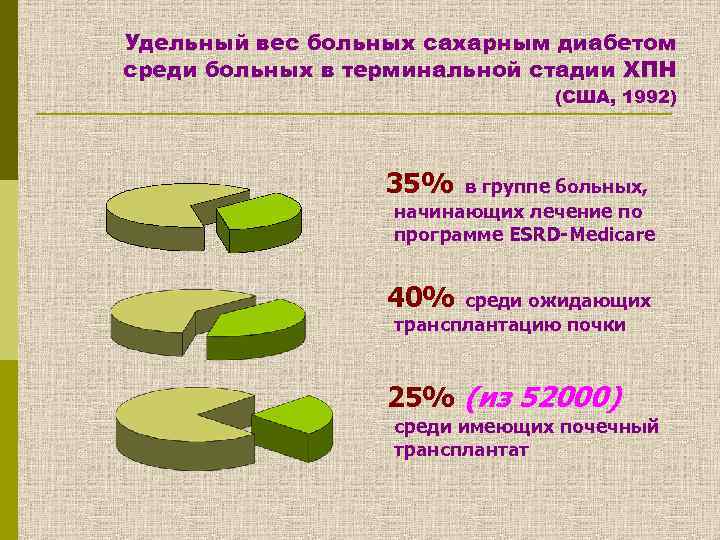 Удельный вес больных сахарным диабетом среди больных в терминальной стадии ХПН
(США, 1992)

35% в группе больных, начинающих лечение по программе ESRD-Medicare

40% среди ожидающих трансплантацию почки

25% (из 52000) среди имеющих почечный трансплантат